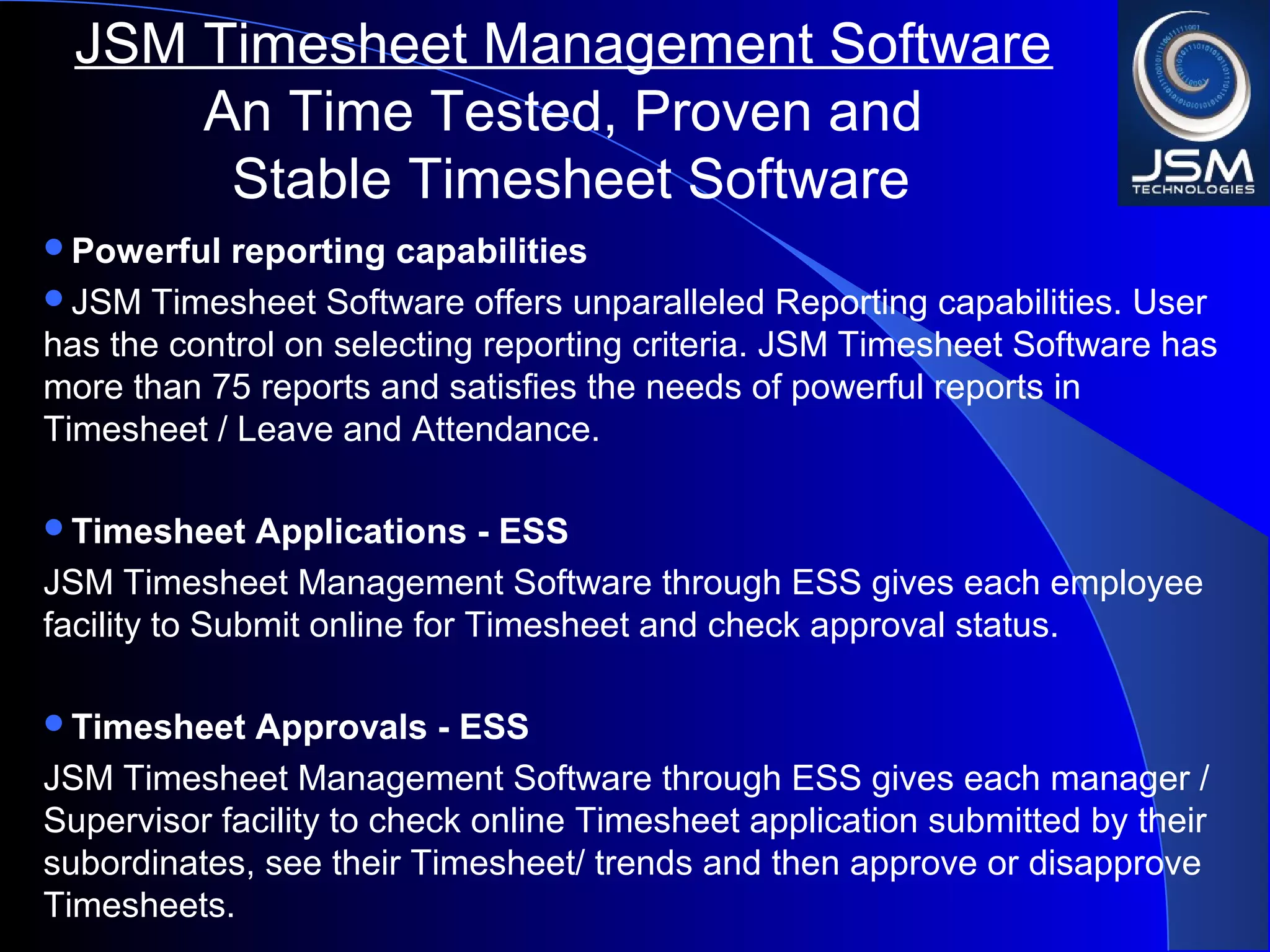 JSM Timesheet Management Software
An Time Tested, Proven and Stable Timesheet Software

JSM
TECHNOLOGIES

• Powerful reporting capabilities

• JSM Timesheet Software offers unparalleled Reporting capabilities. User has the control on selecting reporting criteria. JSM Timesheet Software has more than 75 reports and satisfies the needs of powerful reports in Timesheet / Leave and Attendance.

• Timesheet Applications - ESS

JSM Timesheet Management Software through ESS gives each employee facility to Submit online for Timesheet and check approval status.

• Timesheet Approvals - ESS

JSM Timesheet Management Software through ESS gives each manager / Supervisor facility to check online Timesheet application submitted by their subordinates, see their Timesheet/ trends and then approve or disapprove Timesheets.